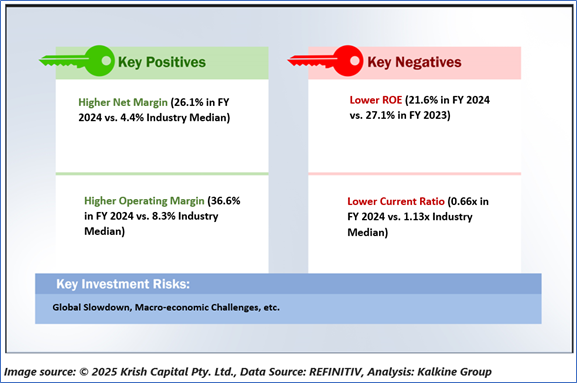 Key Positives

Higher Net Margin (26.1% in FY 2024 vs. 4.4% Industry Median)

Higher Operating Margin (36.6% in FY 2024 vs. 8.3% Industry Median)

Key Negatives

Lower ROE (21.6% in FY 2024 vs. 27.1% in FY 2023)

Lower Current Ratio (0.66x in FY 2024 vs. 1.13x Industry Median)

Key Investment Risks:

Global Slowdown, Macro-economic Challenges, etc.

Image source: © 2025 Krish Capital Pty. Ltd., Data Source: REFINITIV, Analysis: Kalkine Group